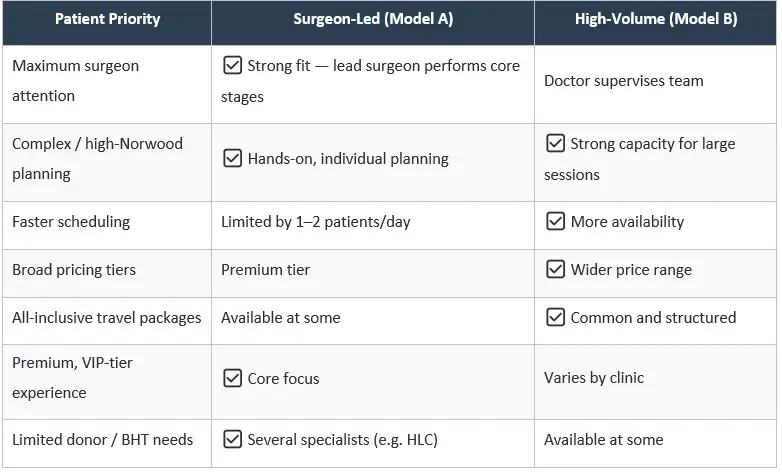 | Patient Priority | Surgeon-Led (Model A) | High-Volume (Model B) |
|---|---|---|
| Maximum surgeon attention | ☑ Strong fit — lead surgeon performs core stages | Doctor supervises team |
| Complex / high-Norwood planning | ☑ Hands-on, individual planning | ☑ Strong capacity for large sessions |
| Faster scheduling | Limited by 1–2 patients/day | ☑ More availability |
| Broad pricing tiers | Premium tier | ☑ Wider price range |
| All-inclusive travel packages | Available at some | ☑ Common and structured |
| Premium, VIP-tier experience | ☑ Core focus | Varies by clinic |
| Limited donor / BHT needs | ☑ Several specialists (e.g. HLC) | Available at some |